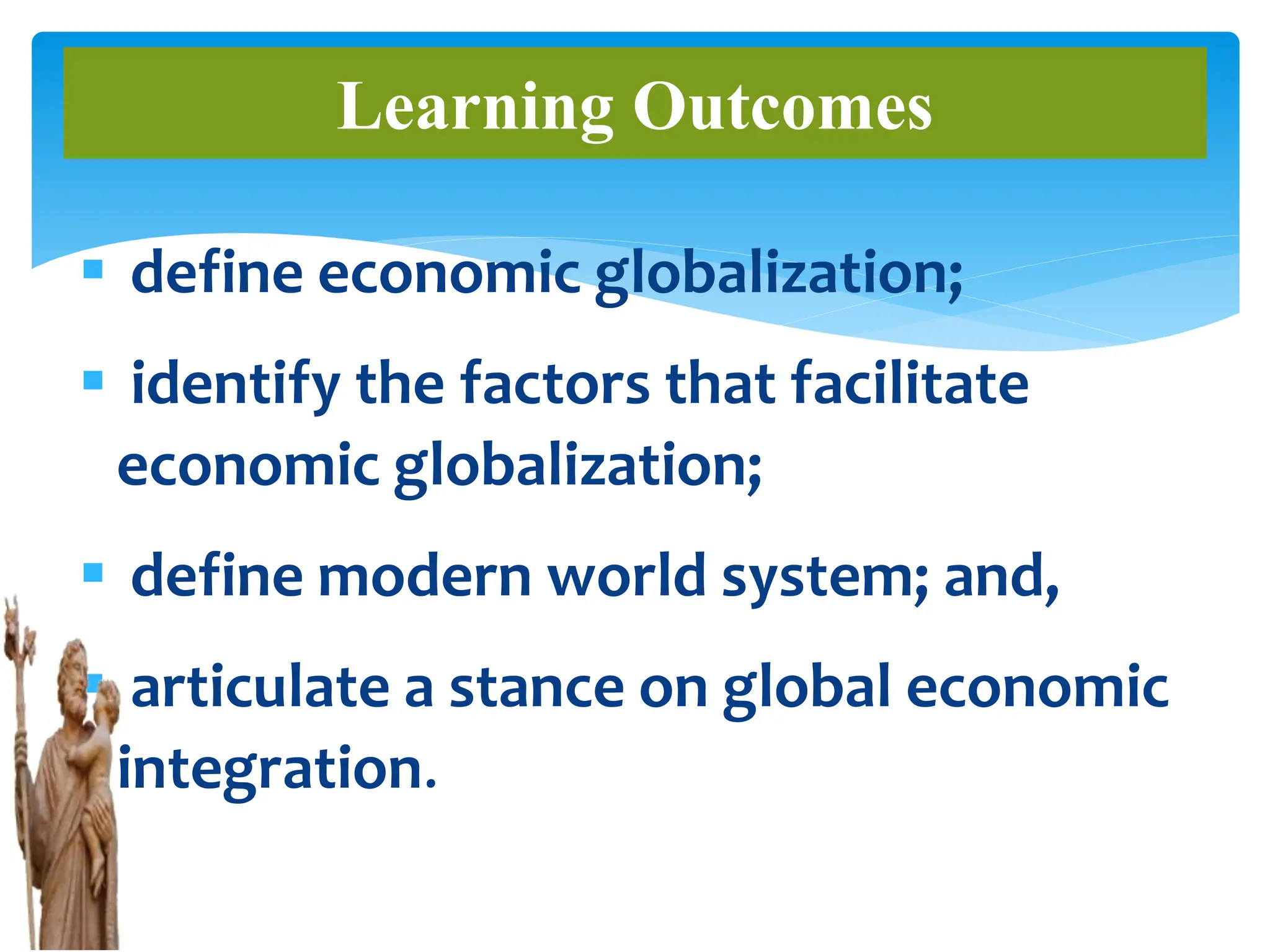 Learning Outcomes

• define economic globalization;

• identify the factors that facilitate economic globalization;

• define modern world system; and,

• articulate a stance on global economic integration.